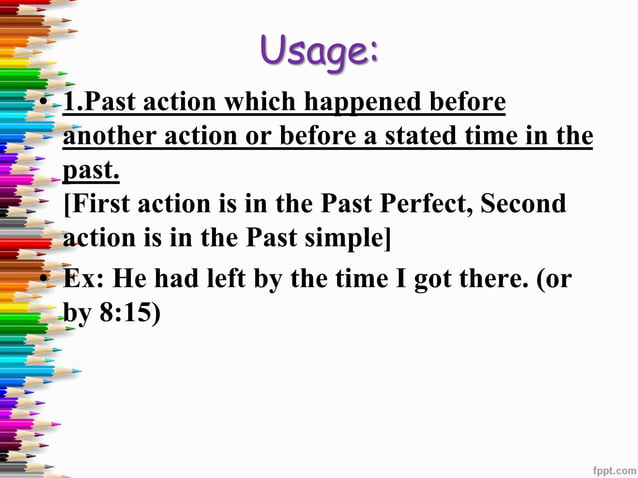 Usage:

• 1.Past action which happened before another action or before a stated time in the past.
[First action is in the Past Perfect, Second action is in the Past simple]

• Ex: He had left by the time I got there. (or by 8:15)

fppt.com